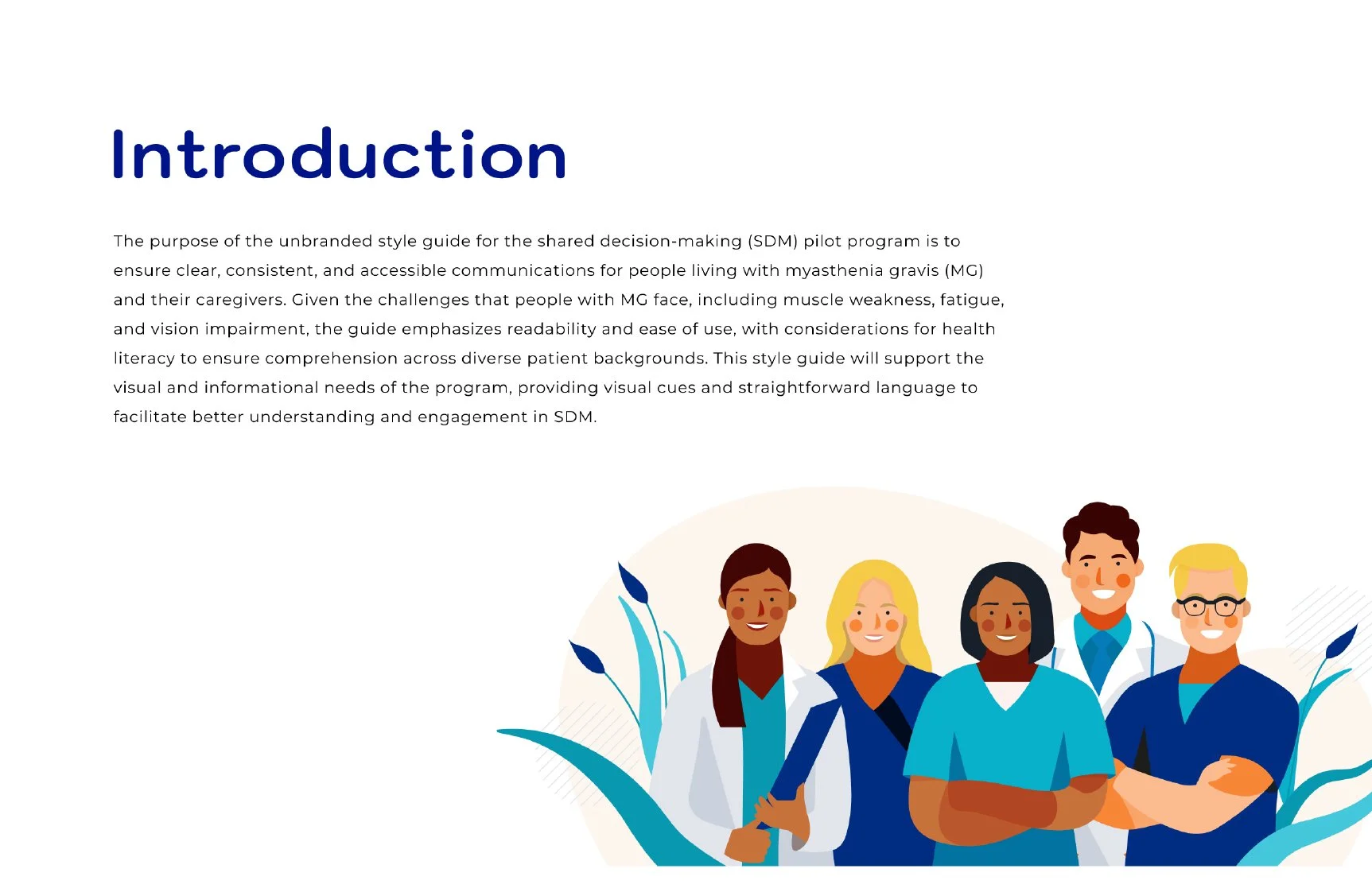 Introduction

The purpose of the unbranded style guide for the shared decision-making (SDM) pilot program is to ensure clear, consistent, and accessible communications for people living with myasthenia gravis (MG) and their caregivers. Given the challenges that people with MG face, including muscle weakness, fatigue, and vision impairment, the guide emphasizes readability and ease of use, with considerations for health literacy to ensure comprehension across diverse patient backgrounds. This style guide will support the visual and informational needs of the program, providing visual cues and straightforward language to facilitate better understanding and engagement in SDM.